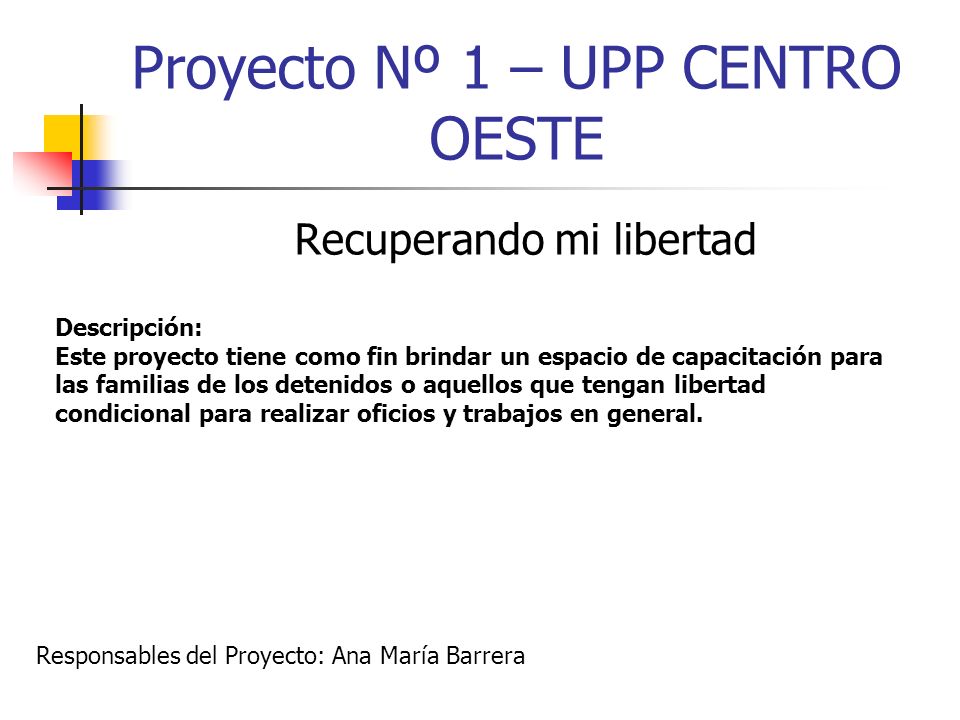 Proyecto Nº 1 – UPP CENTRO OESTE

Recuperando mi libertad

Descripción:
Este proyecto tiene como fin brindar un espacio de capacitación para las familias de los detenidos o aquellos que tengan libertad condicional para realizar oficios y trabajos en general.

Responsables del Proyecto: Ana María Barrera